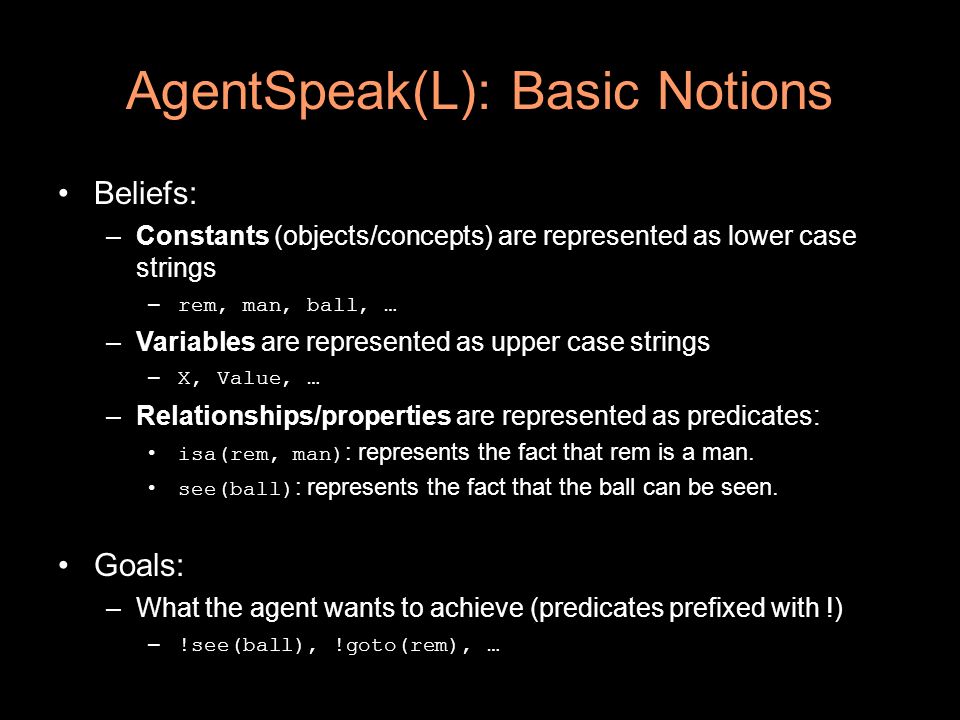 AgentSpeak(L): Basic Notions

• Beliefs:

– Constants (objects/concepts) are represented as lower case strings

– rem, man, ball, …

– Variables are represented as upper case strings

– X, Value, …

– Relationships/properties are represented as predicates:

• isa(rem, man): represents the fact that rem is a man.

• see(ball): represents the fact that the ball can be seen.

• Goals:

– What the agent wants to achieve (predicates prefixed with !)

– !see(ball), !goto(rem), …